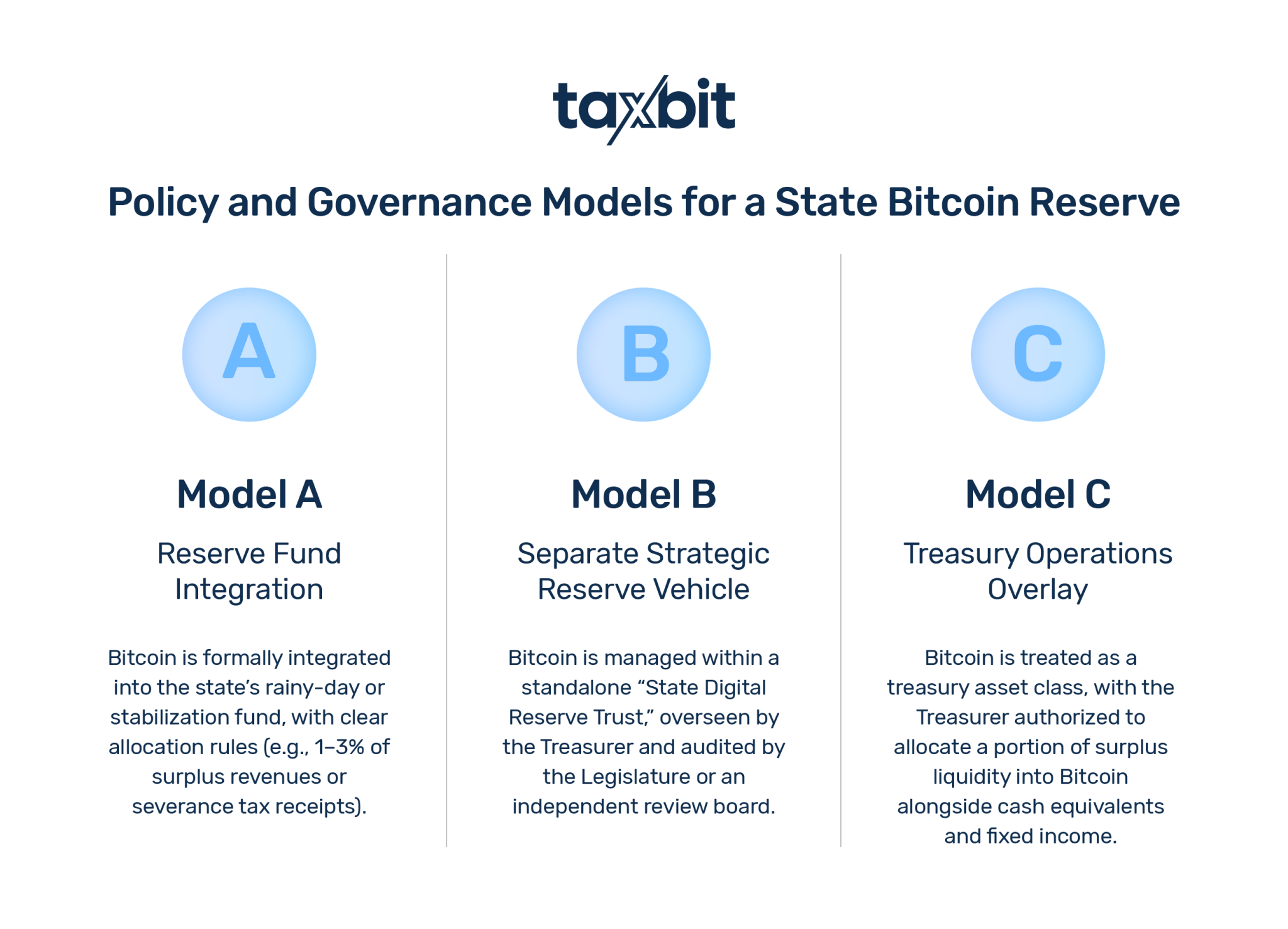 taxbit

Policy and Governance Models for a State Bitcoin Reserve

A

Model A

Reserve Fund Integration

Bitcoin is formally integrated into the state's rainy-day or stabilization fund, with clear allocation rules (e.g., 1–3% of surplus revenues or severance tax receipts).

B

Model B

Separate Strategic Reserve Vehicle

Bitcoin is managed within a standalone "State Digital Reserve Trust," overseen by the Treasurer and audited by the Legislature or an independent review board.

C

Model C

Treasury Operations Overlay

Bitcoin is treated as a treasury asset class, with the Treasurer authorized to allocate a portion of surplus liquidity into Bitcoin alongside cash equivalents and fixed income.